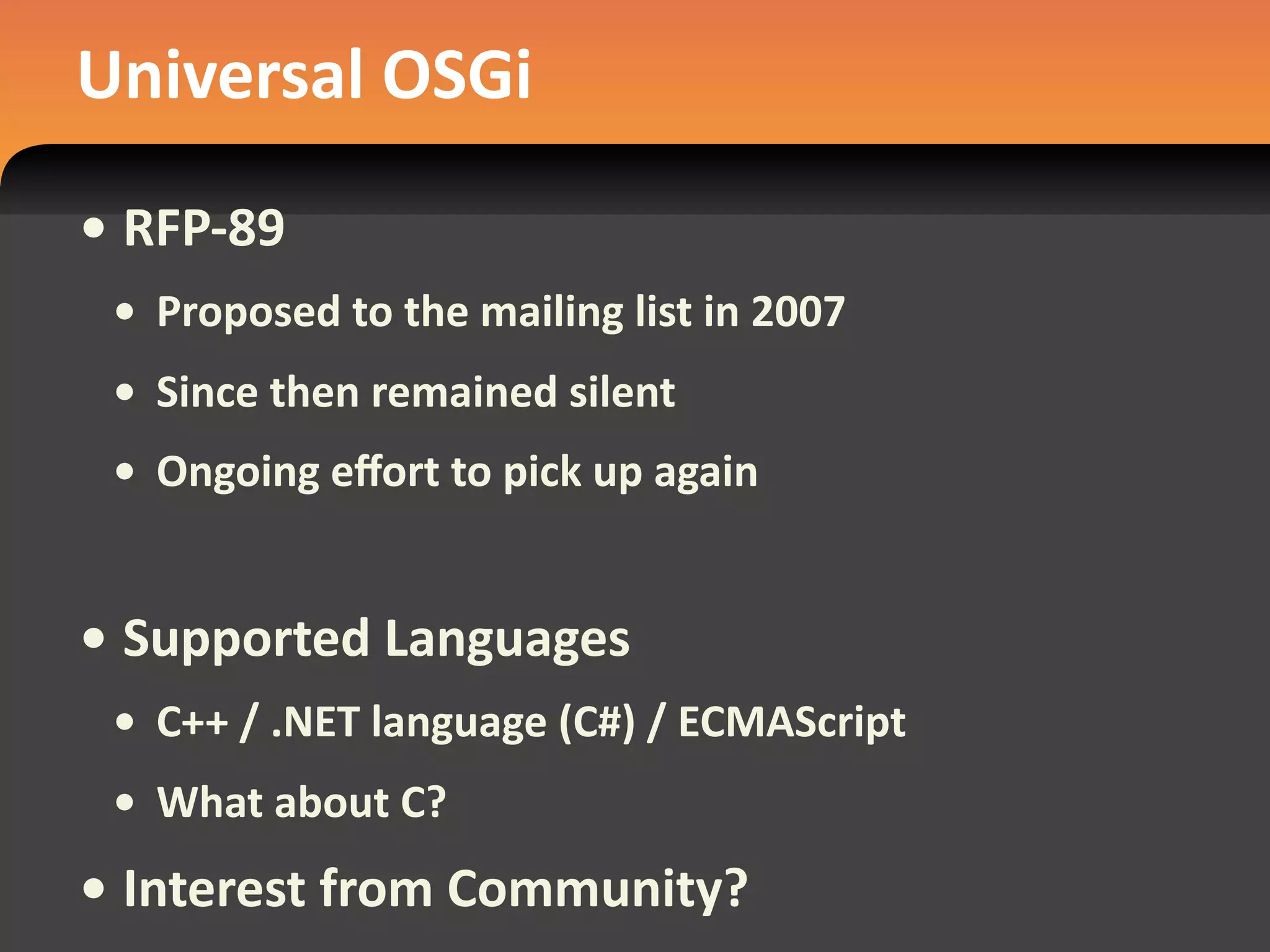 Universal OSGi

• RFP-89

• Proposed to the mailing list in 2007

• Since then remained silent

• Ongoing effort to pick up again

• Supported Languages

• C++ / .NET language (C#) / ECMAScript

• What about C?

• Interest from Community?